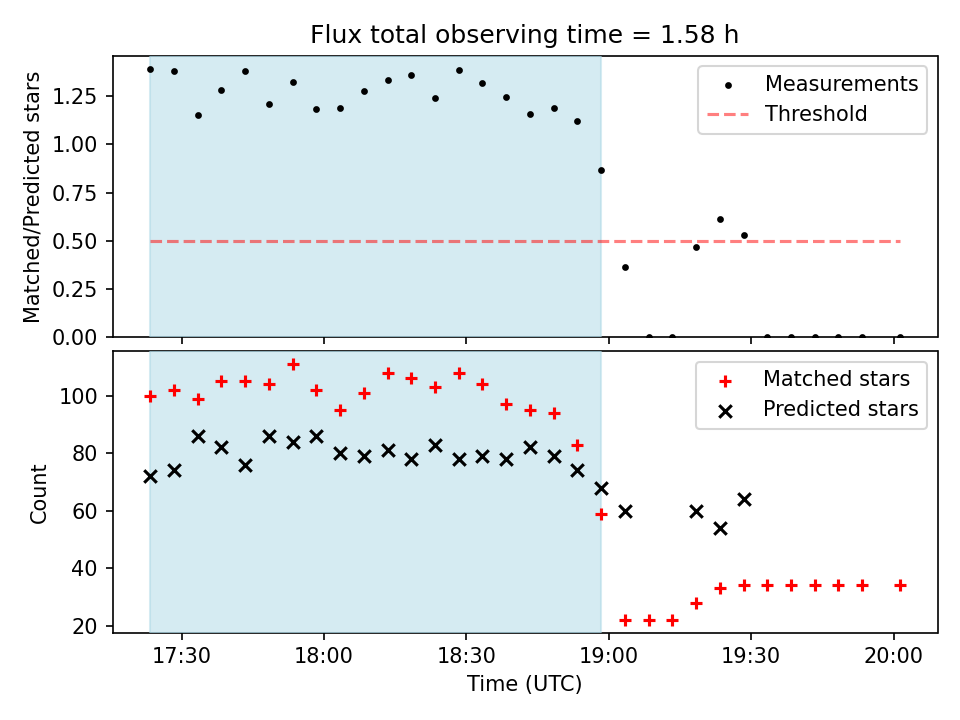 Flux total observing time = 1.58 h

Matched/Predicted stars

1.25
1.00
0.75
0.50
0.25
0.00

Measurements
Threshold

Count

100
80
60
40
20

Matched stars
Predicted stars

17:30
18:00
18:30
19:00
19:30
20:00

Time (UTC)